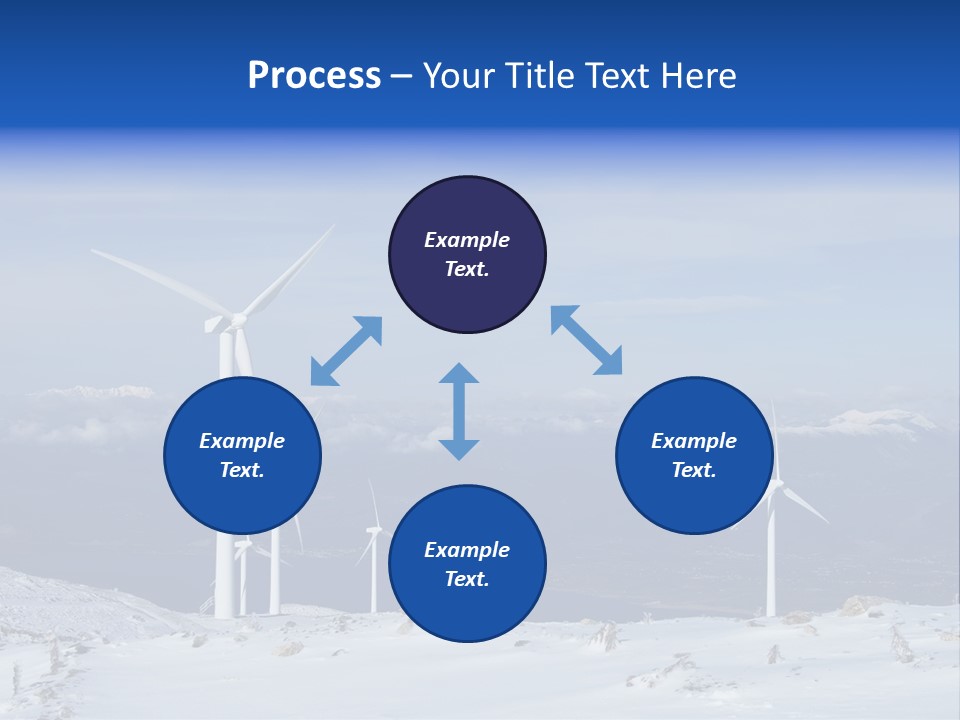 Process – Your Title Text Here

Example Text.

Example Text.

Example Text.

Example Text.